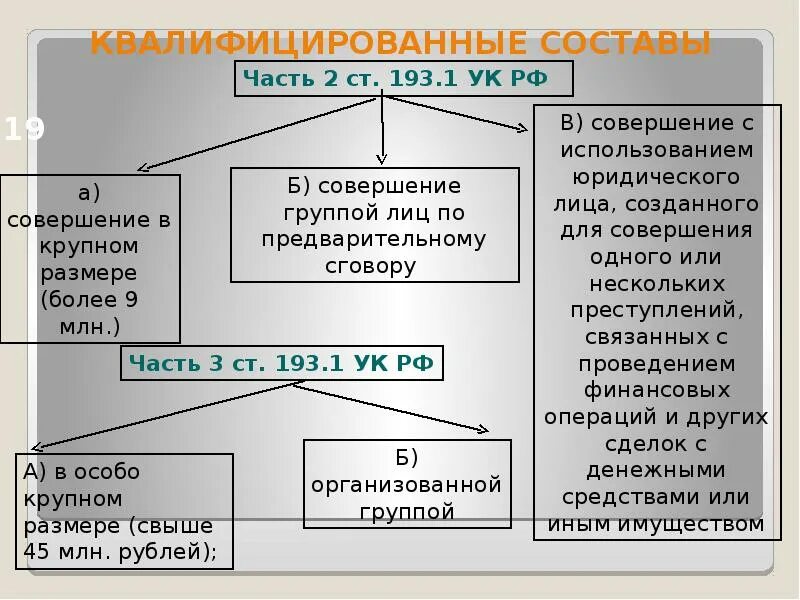 КВАЛИФИЦИРОВАННЫЕ СОСТАВЫ

Часть 2 ст. 193.1 УК РФ

19

а) совершение в крупном размере (более 9 млн.)

Б) совершение группой лиц по предварительному сговору

В) совершение с использованием юридического лица, созданного для совершения одного или нескольких преступлений, связанных с проведением финансовых операций и других сделок с денежными средствами или иным имуществом

Часть 3 ст. 193.1 УК РФ

А) в особо крупном размере (свыше 45 млн. рублей);

Б) организованной группой